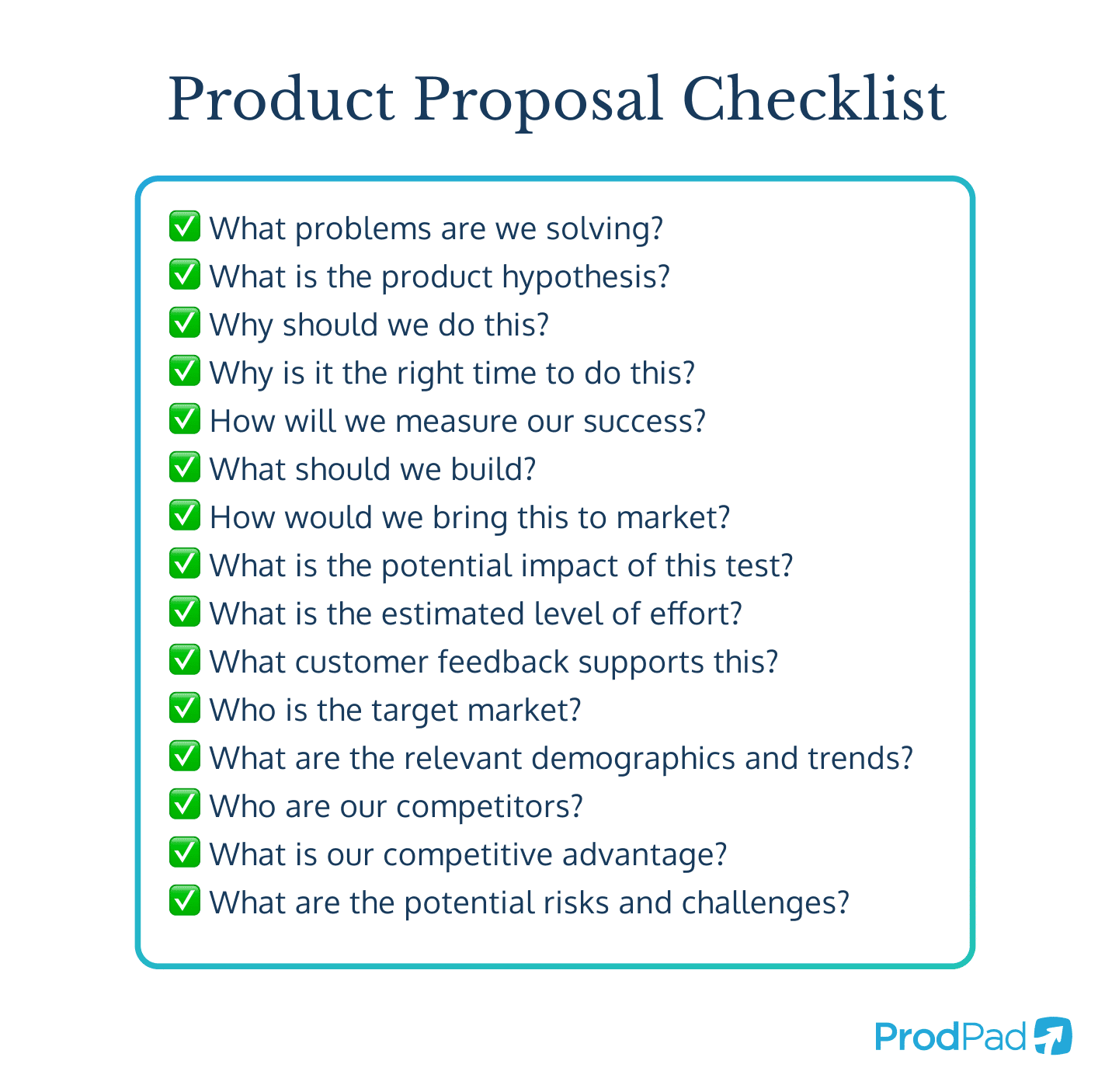 Product Proposal Checklist

✅ What problems are we solving?
✅ What is the product hypothesis?
✅ Why should we do this?
✅ Why is it the right time to do this?
✅ How will we measure our success?
✅ What should we build?
✅ How would we bring this to market?
✅ What is the potential impact of this test?
✅ What is the estimated level of effort?
✅ What customer feedback supports this?
✅ Who is the target market?
✅ What are the relevant demographics and trends?
✅ Who are our competitors?
✅ What is our competitive advantage?
✅ What are the potential risks and challenges?

ProdPad